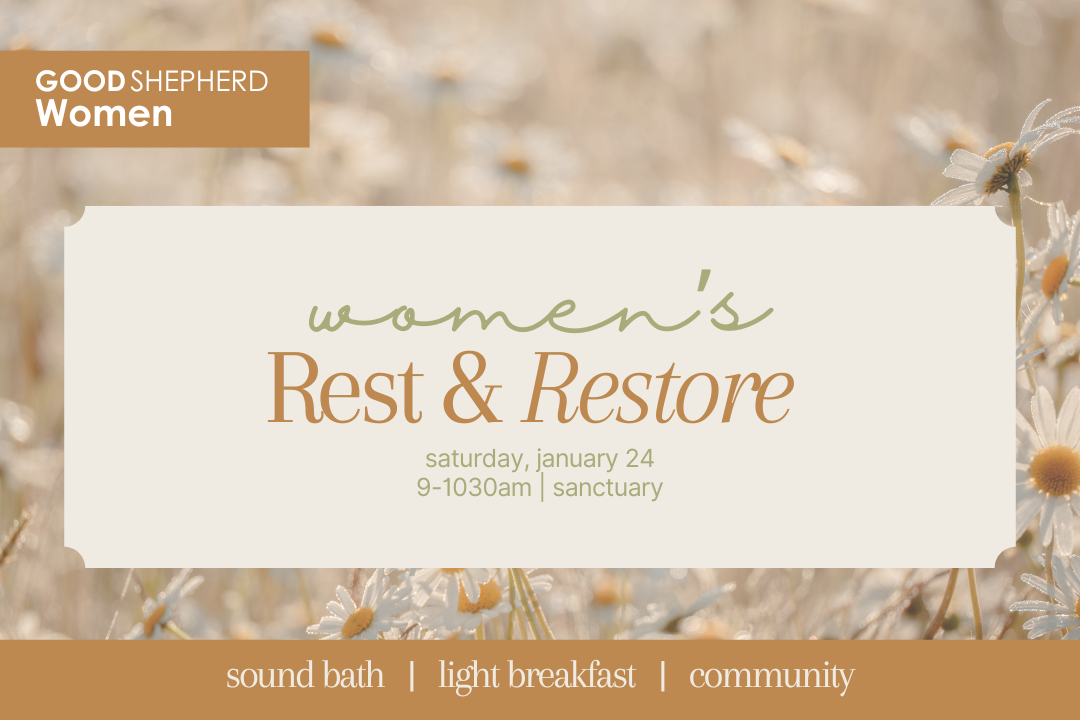 GOOD SHEPHERD
Women

women's
Rest & Restore

saturday, january 24
9-1030am | sanctuary

sound bath | light breakfast | community